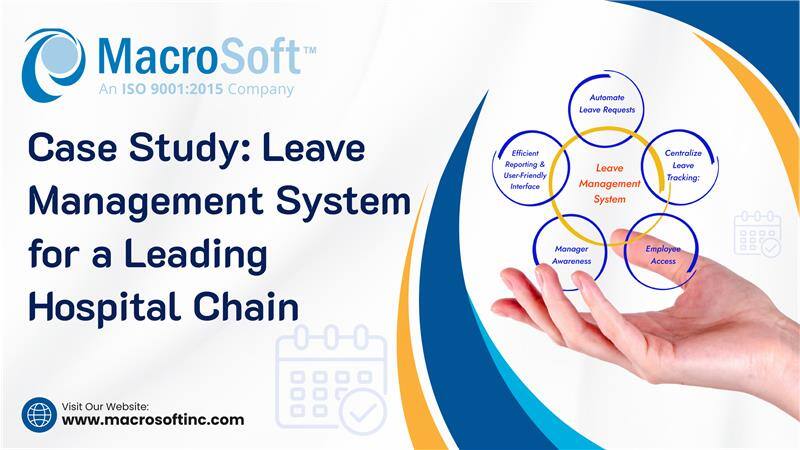 MacroSoft™
An ISO 9001:2015 Company

Case Study: Leave Management System for a Leading Hospital Chain

Automate Leave Requests

Centralize Leave Tracking:

Employee Access

Manager Awareness

Efficient Reporting & User-Friendly Interface

Leave Management System

Visit Our Website:
www.macrosoftinc.com